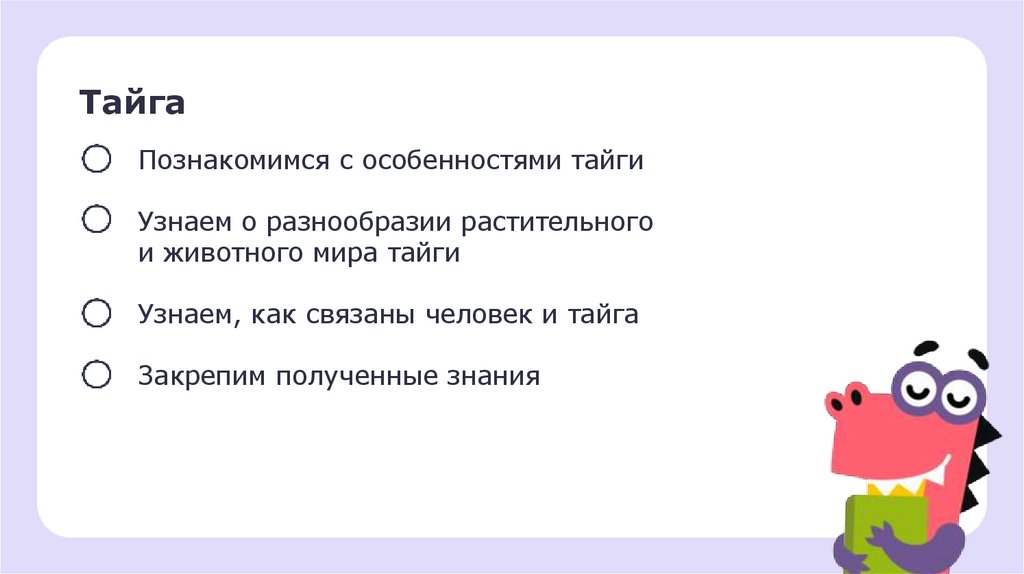 Тайга

Познакомимся с особенностями тайги

Узнаем о разнообразии растительного и животного мира тайги

Узнаем, как связаны человек и тайга

Закрепим полученные знания